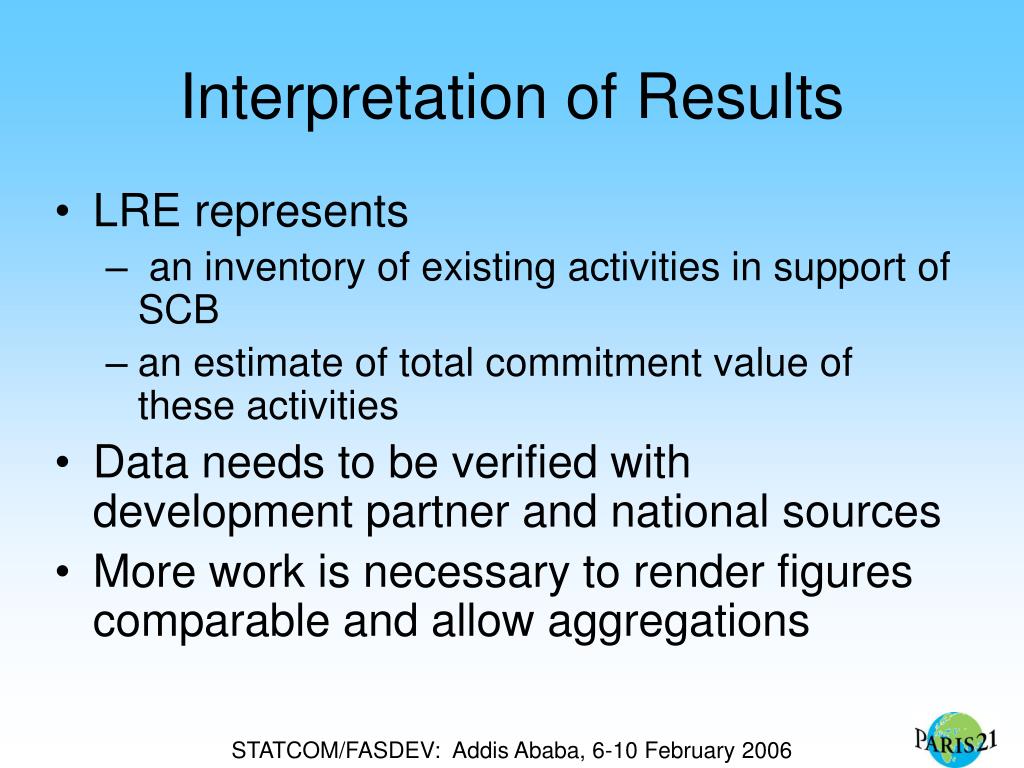 Interpretation of Results

• LRE represents
– an inventory of existing activities in support of SCB
– an estimate of total commitment value of these activities
• Data needs to be verified with development partner and national sources
• More work is necessary to render figures comparable and allow aggregations

STATCOM/FASDEV: Addis Ababa, 6-10 February 2006

PARIS21